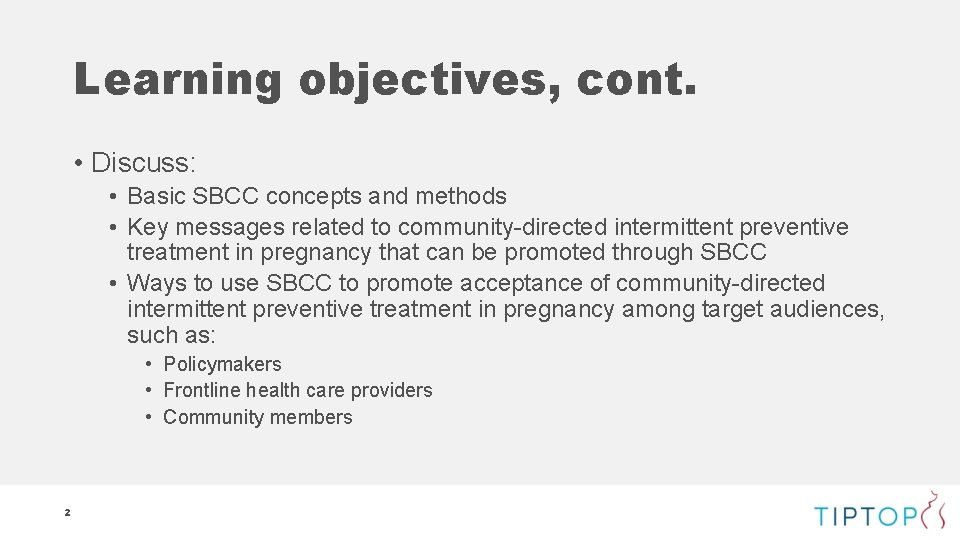 Learning objectives, cont.

• Discuss:

• Basic SBCC concepts and methods
• Key messages related to community-directed intermittent preventive treatment in pregnancy that can be promoted through SBCC
• Ways to use SBCC to promote acceptance of community-directed intermittent preventive treatment in pregnancy among target audiences, such as:

• Policymakers
• Frontline health care providers
• Community members

2

TIPTOP